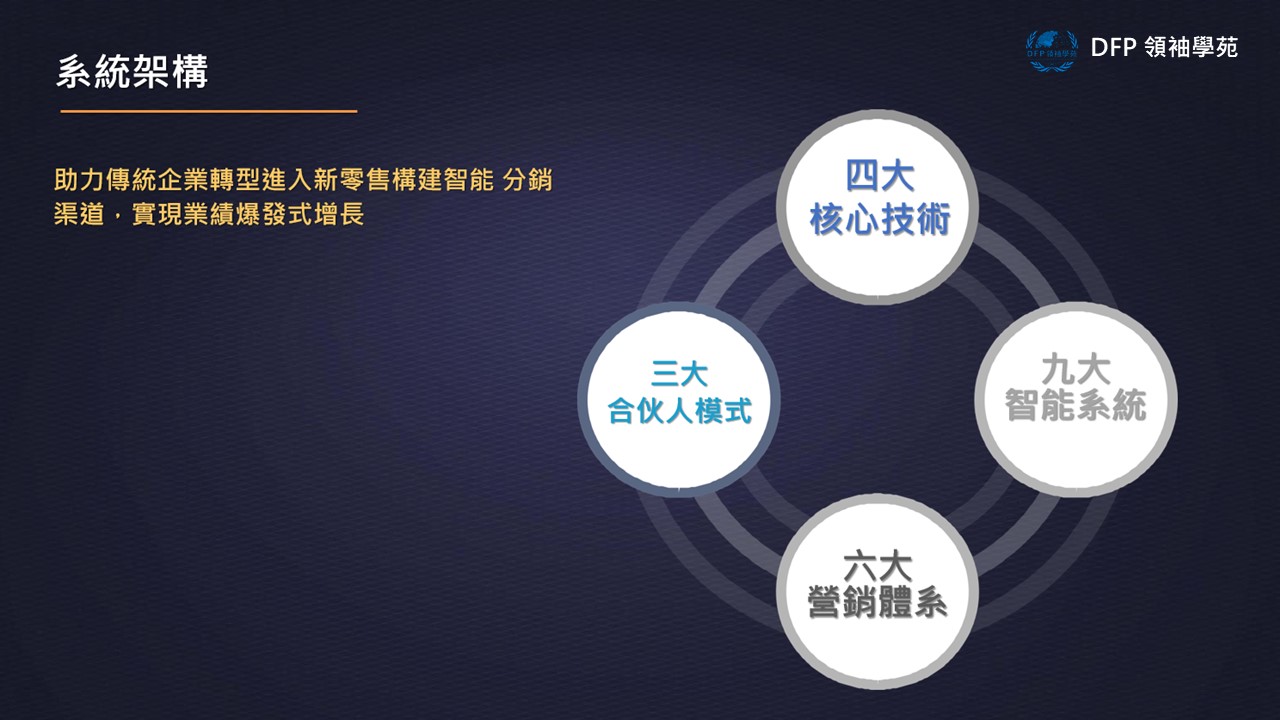 系統架構

DFP 領袖學苑

助力傳統企業轉型進入新零售構建智能 分銷渠道，實現業績爆發式增長

四大
核心技術

三大
合伙人模式

九大
智能系統

六大
營銷體系